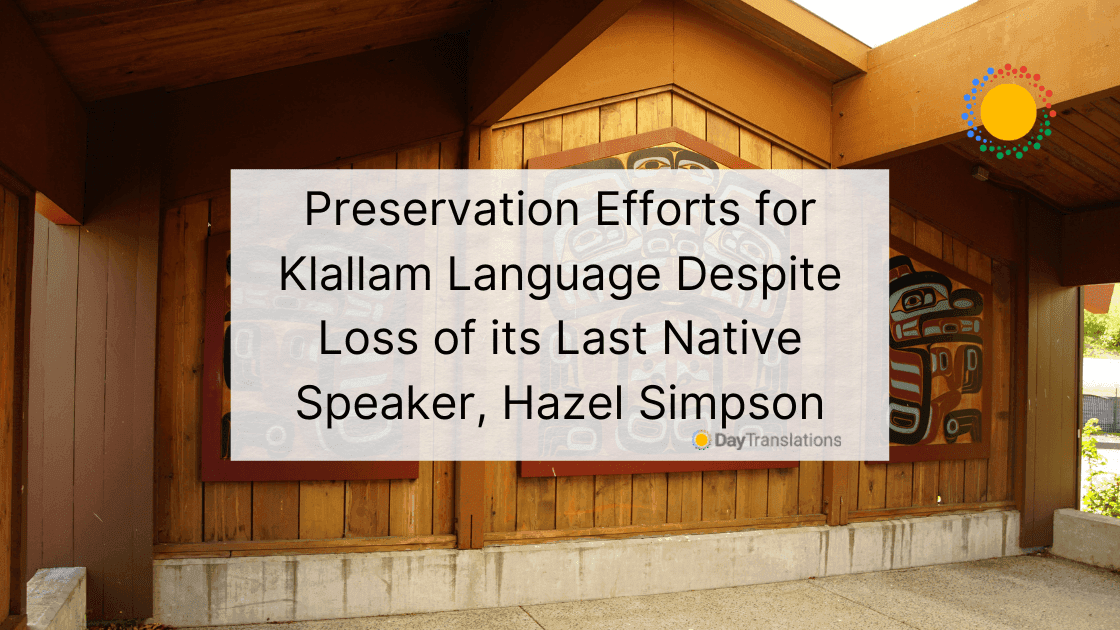 Preservation Efforts for Klallam Language Despite Loss of its Last Native Speaker, Hazel Simpson

DayTranslations